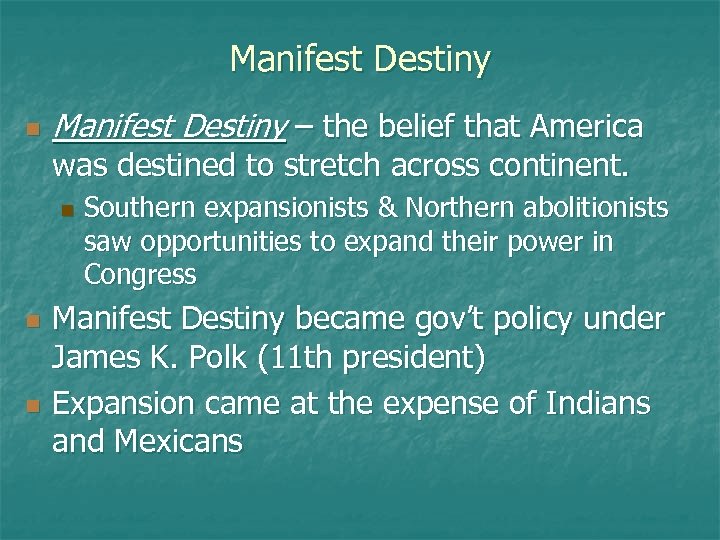 Manifest Destiny

- Manifest Destiny – the belief that America was destined to stretch across continent.
  - Southern expansionists & Northern abolitionists saw opportunities to expand their power in Congress
- Manifest Destiny became gov't policy under James K. Polk (11th president)
- Expansion came at the expense of Indians and Mexicans